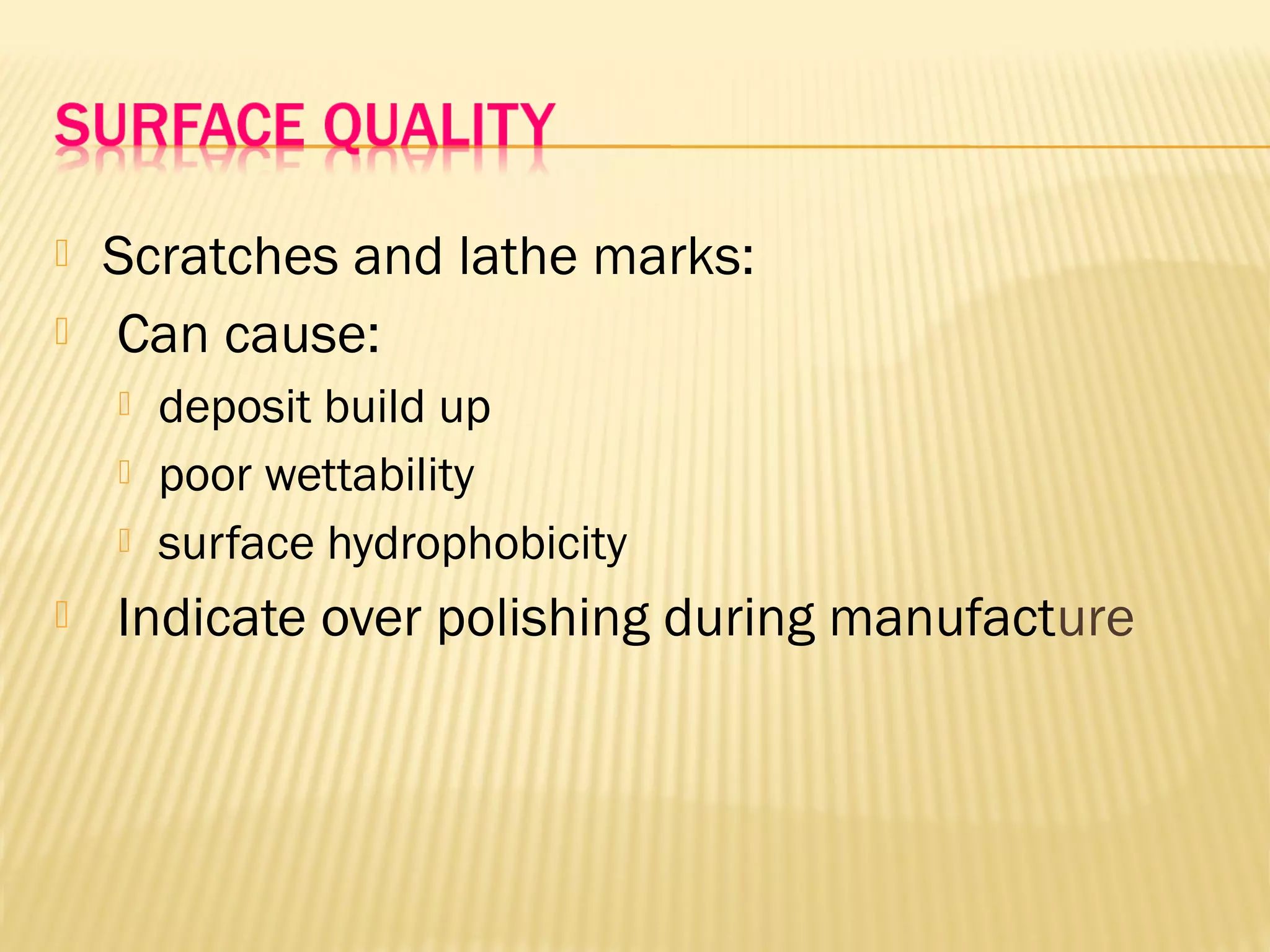 SURFACE QUALITY

Scratches and lathe marks:

Can cause:

deposit build up

poor wettability

surface hydrophobicity

Indicate over polishing during manufacture